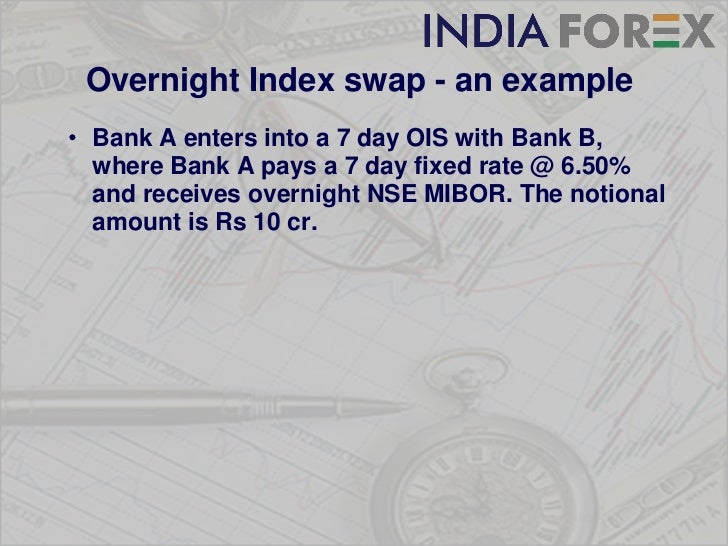 INDIA FOREX

Overnight Index swap - an example

• Bank A enters into a 7 day OIS with Bank B, where Bank A pays a 7 day fixed rate @ 6.50% and receives overnight NSE MIBOR. The notional amount is Rs 10 cr.